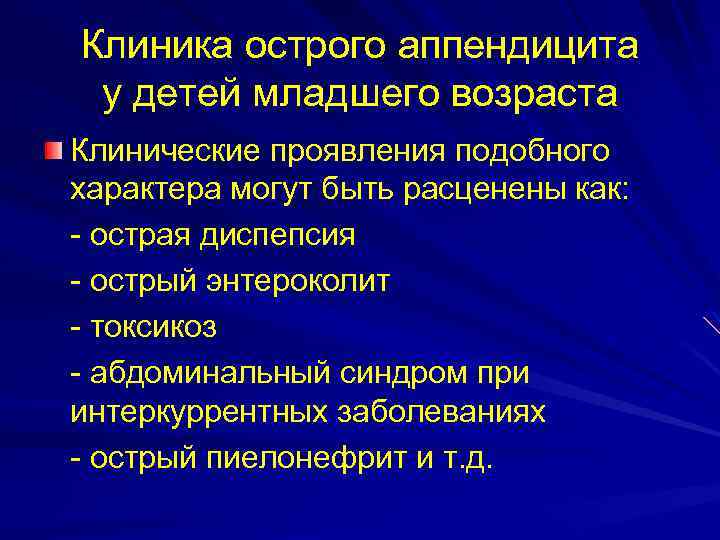 Клиника острого аппендицита у детей младшего возраста

Клинические проявления подобного характера могут быть расценены как:

- острая диспепсия

- острый энтероколит

- токсикоз

- абдоминальный синдром при интеркуррентных заболеваниях

- острый пиелонефрит и т.д.